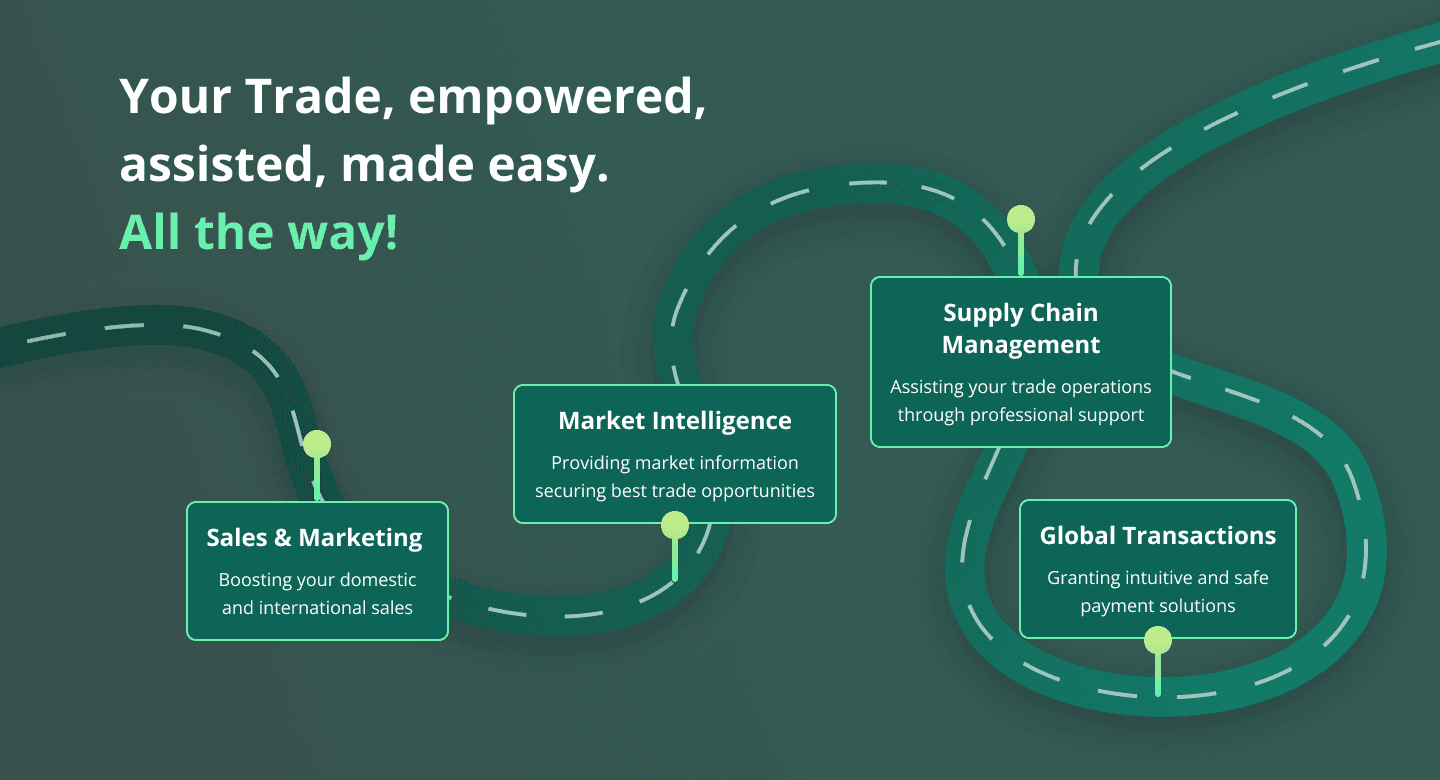 Your Trade, empowered, assisted, made easy.
All the way!

Sales & Marketing
Boosting your domestic and international sales

Market Intelligence
Providing market information securing best trade opportunities

Supply Chain Management
Assisting your trade operations through professional support

Global Transactions
Granting intuitive and safe payment solutions